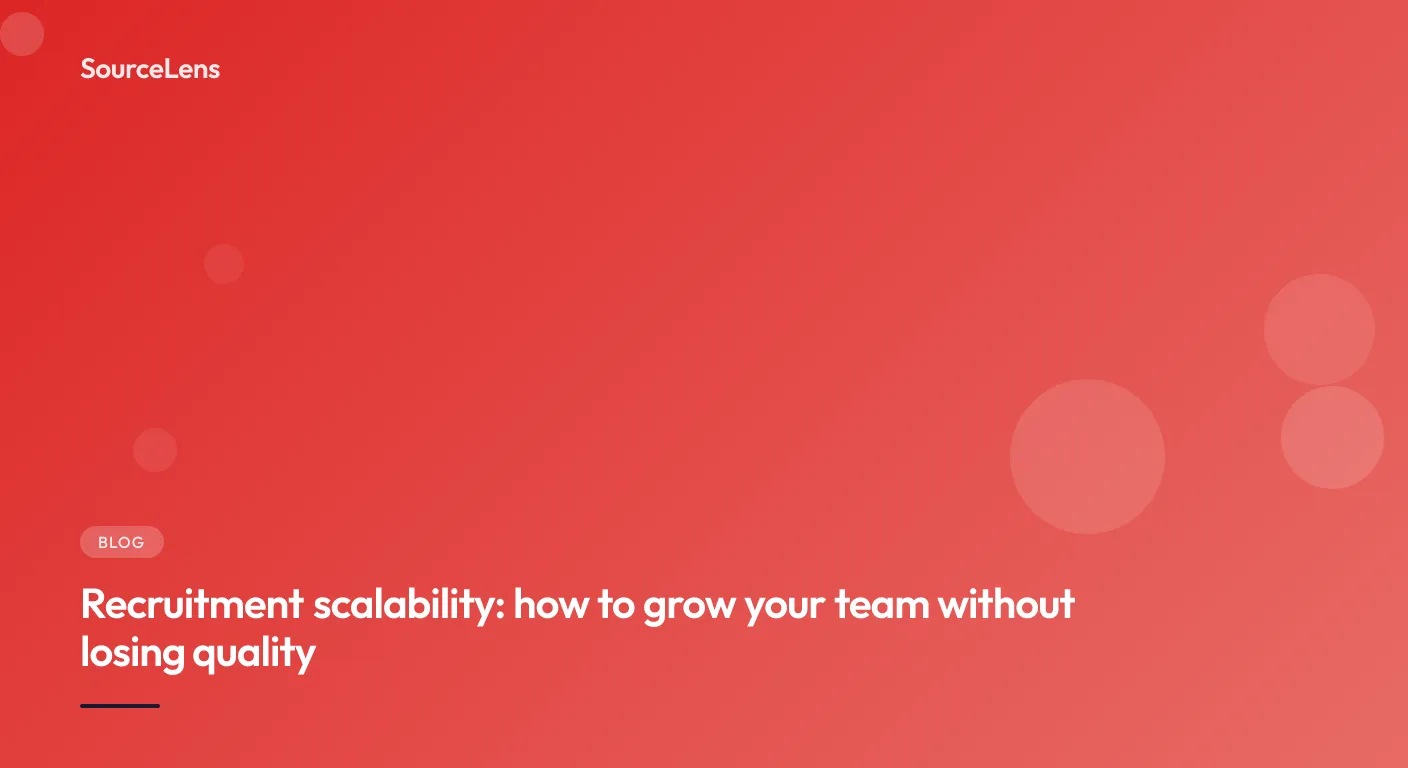 SourceLens

BLOG

Recruitment scalability: how to grow your team without losing quality